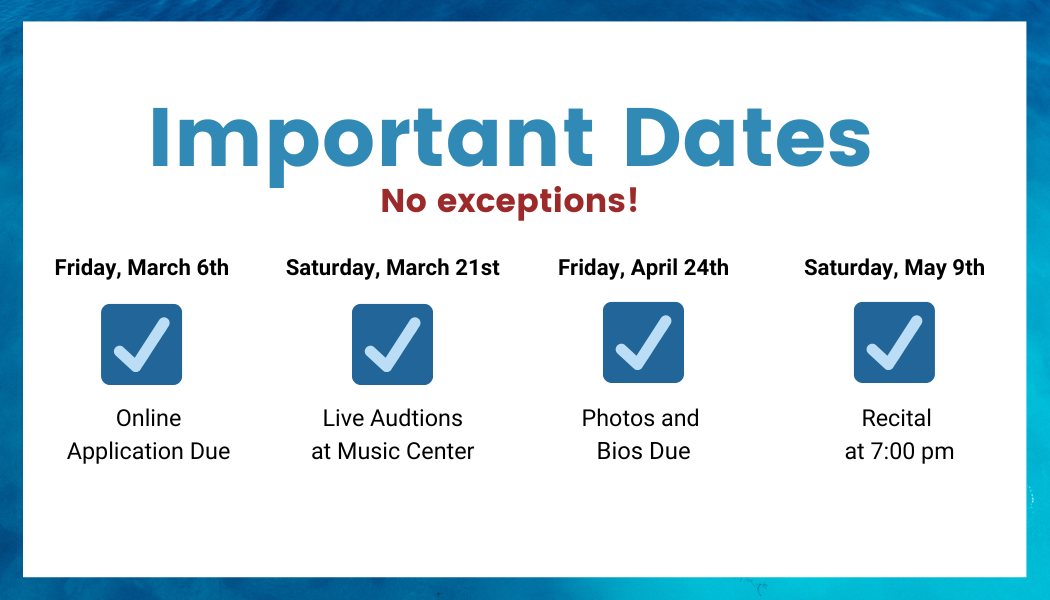 Important Dates
No exceptions!

Friday, March 6th
Online Application Due

Saturday, March 21st
Live Audtions at Music Center

Friday, April 24th
Photos and Bios Due

Saturday, May 9th
Recital at 7:00 pm